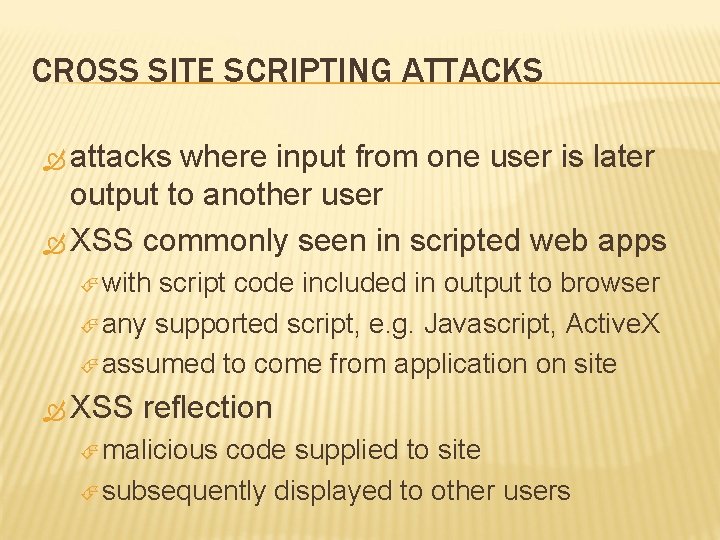 CROSS SITE SCRIPTING ATTACKS

attacks where input from one user is later output to another user

XSS commonly seen in scripted web apps

with script code included in output to browser

any supported script, e.g. Javascript, ActiveX

assumed to come from application on site

XSS reflection

malicious code supplied to site

subsequently displayed to other users